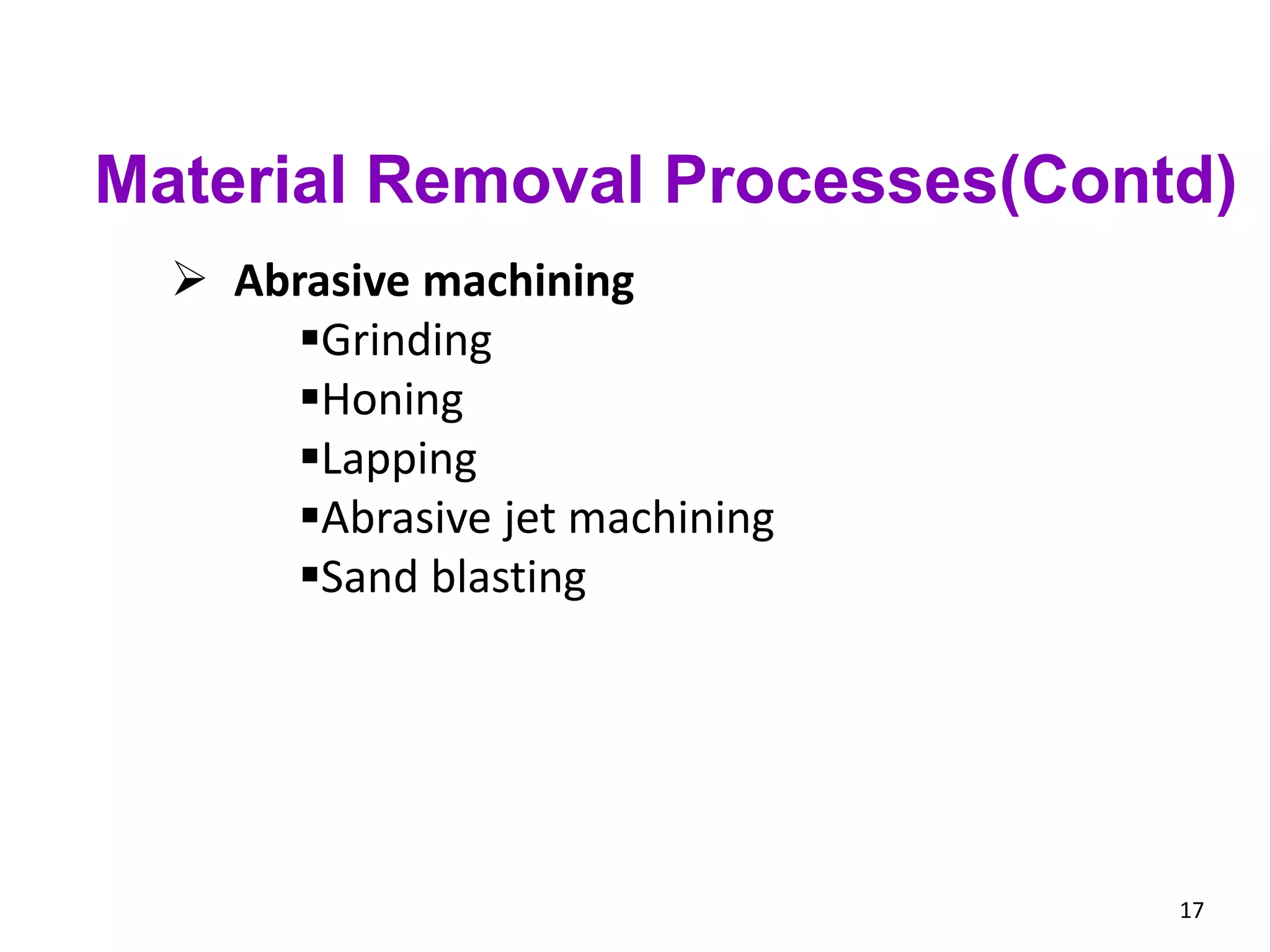 Material Removal Processes(Contd)

➢ Abrasive machining
▪Grinding
▪Honing
▪Lapping
▪Abrasive jet machining
▪Sand blasting

17